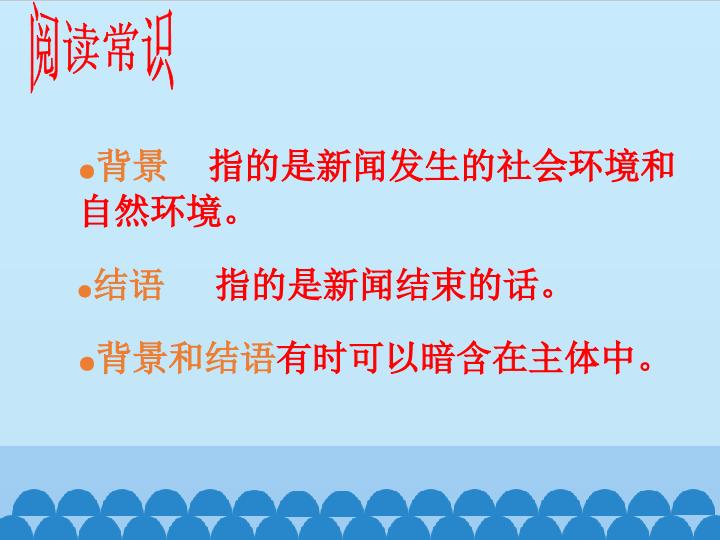 阅读常识

●背景　指的是新闻发生的社会环境和自然环境。

●结语　指的是新闻结束的话。

●背景和结语有时可以暗含在主体中。